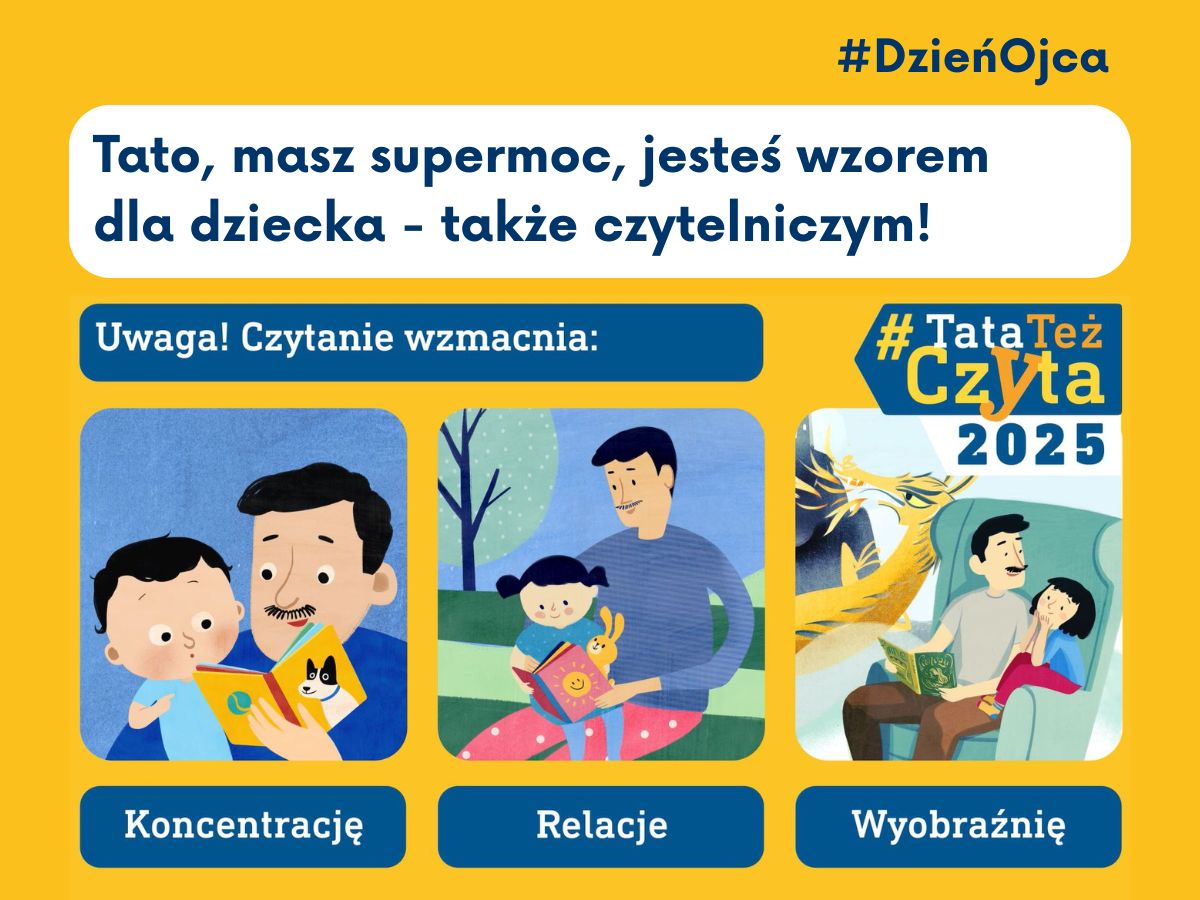 #DzieńOjca

Tato, masz supermoc, jesteś wzorem dla dziecka - także czytelniczym!

Uwaga! Czytanie wzmacnia:

#TataTeż Czyta 2025

Koncentrację

Relacje

Wyobraźnię